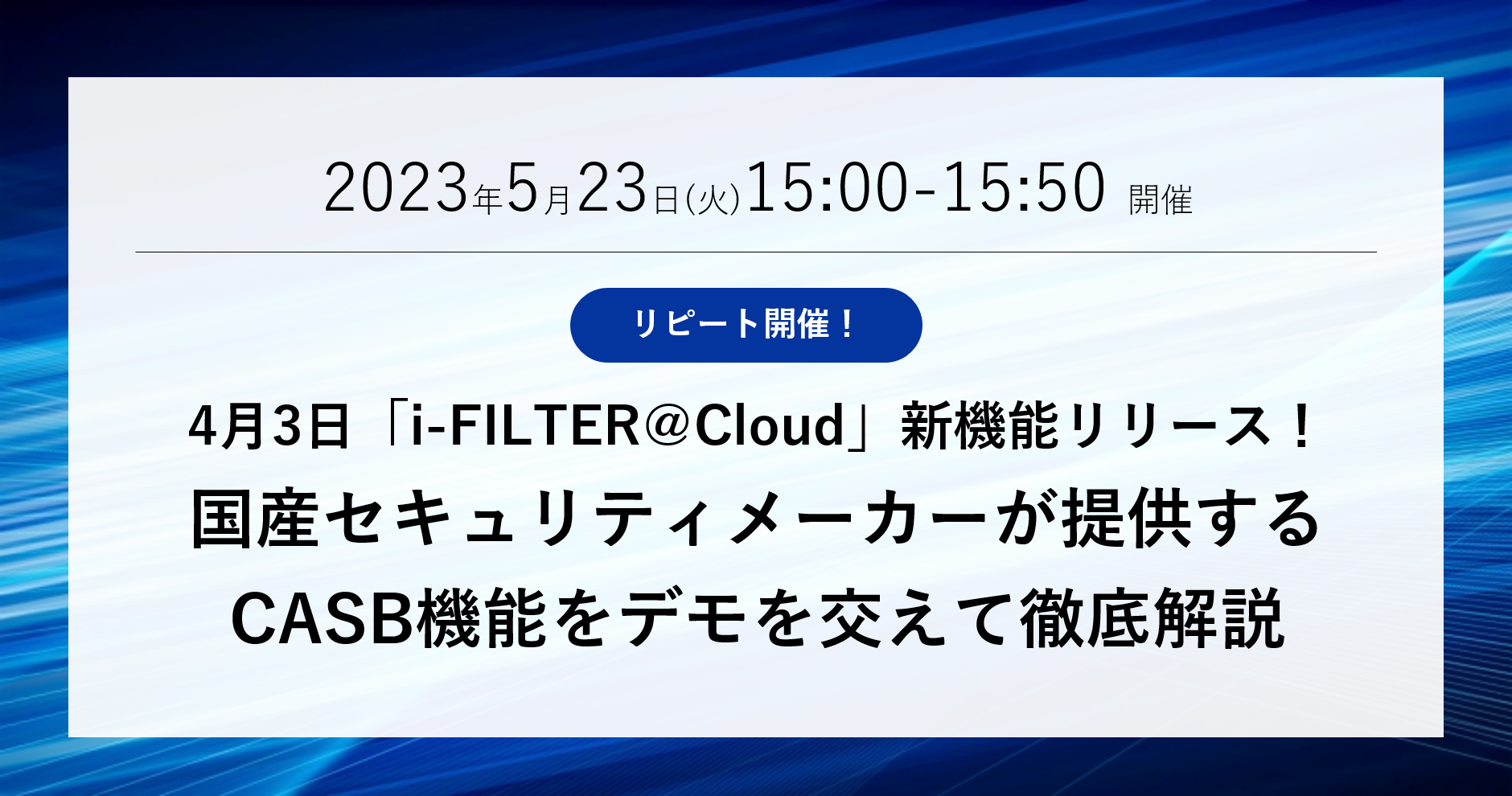 2023年5月23日(火)15:00-15:50 開催

リピート開催！

4月3日「i-FILTER＠Cloud」新機能リリース！
国産セキュリティメーカーが提供する
CASB機能をデモを交えて徹底解説